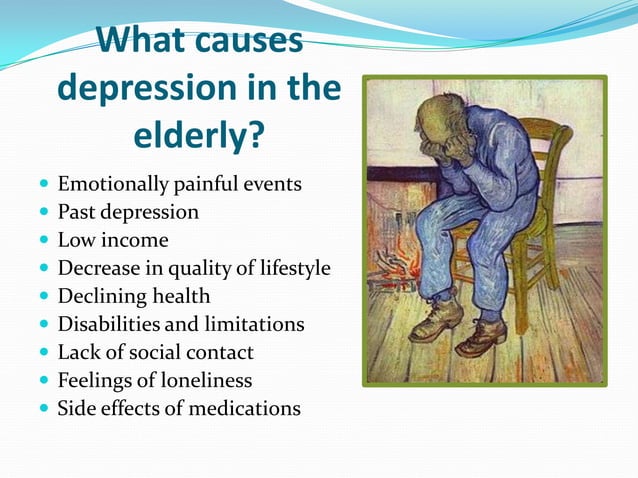 What causes depression in the elderly?

- Emotionally painful events
- Past depression
- Low income
- Decrease in quality of lifestyle
- Declining health
- Disabilities and limitations
- Lack of social contact
- Feelings of loneliness
- Side effects of medications